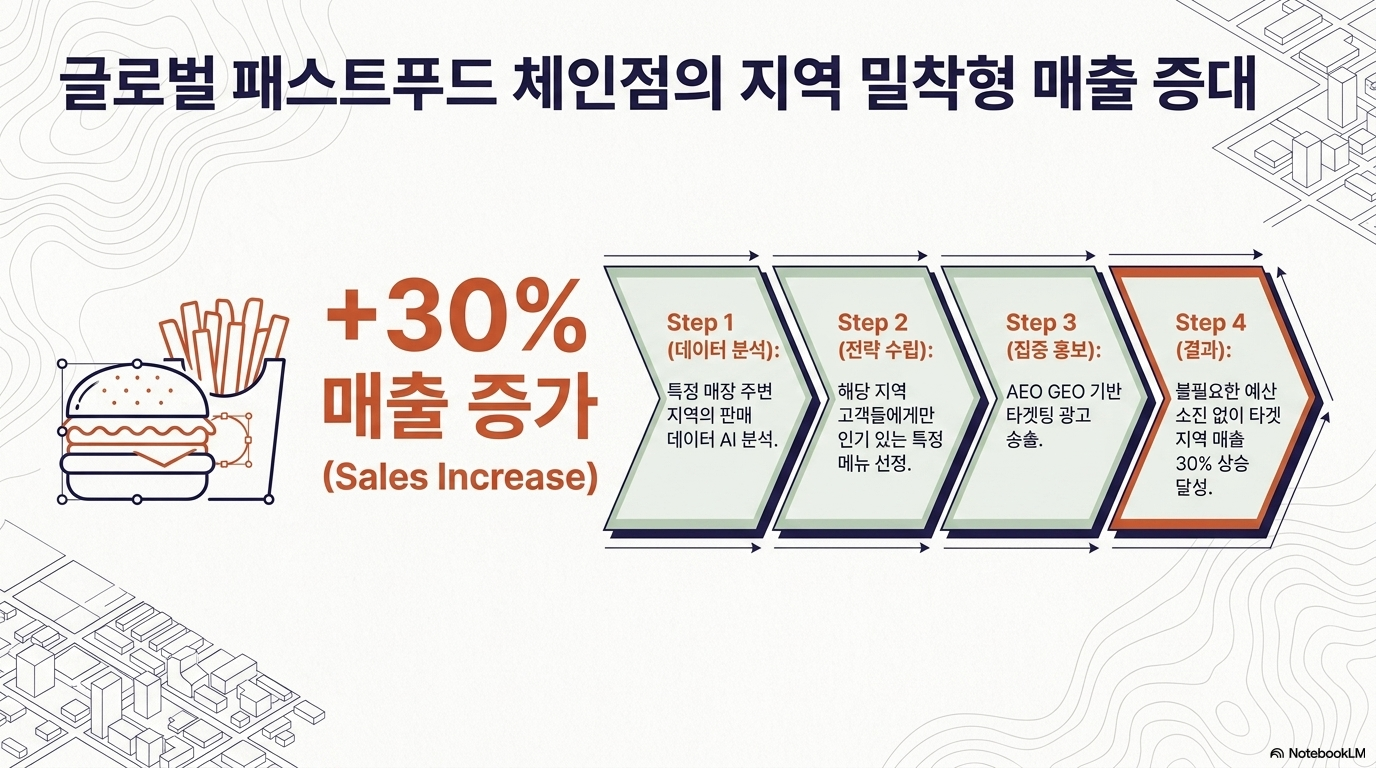 글로벌 패스트푸드 체인점의 지역 밀착형 매출 증대

+30%
매출 증가
(Sales Increase)

Step 1
(데이터 분석):
특정 매장 주변 지역의 판매 데이터 AI 분석.

Step 2
(전략 수립):
해당 지역 고객들에게만 인기 있는 특정 메뉴 선정.

Step 3
(집중 홍보):
AEO GEO 기반 타겟팅 광고 송출.

Step 4
(결과):
불필요한 예산 소진 없이 타겟 지역 매출 30% 상승 달성.

NotebookLM